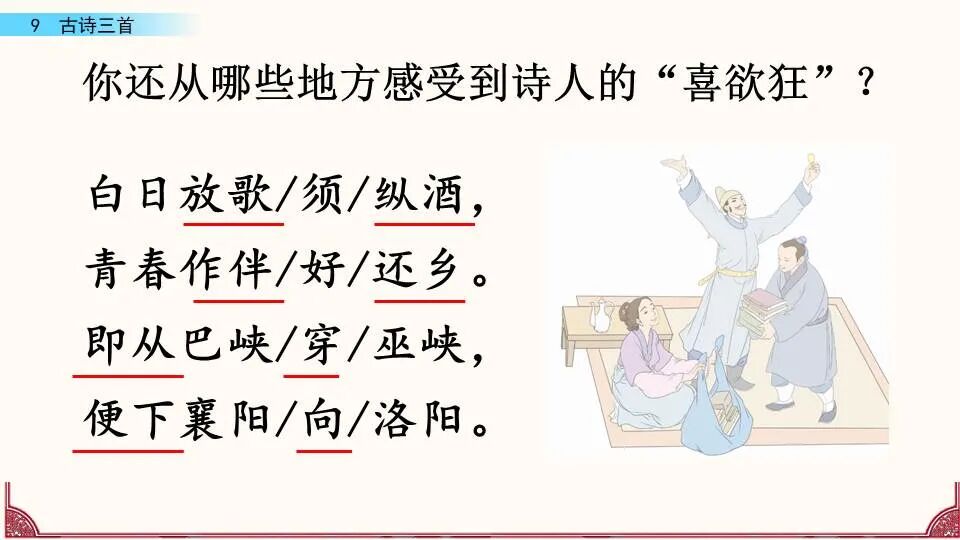 9 古诗三首

你还从哪些地方感受到诗人的“喜欲狂”？

白日放歌/须/纵酒，
青春作伴/好/还乡。
即从巴峡/穿/巫峡，
便下襄阳/向/洛阳。